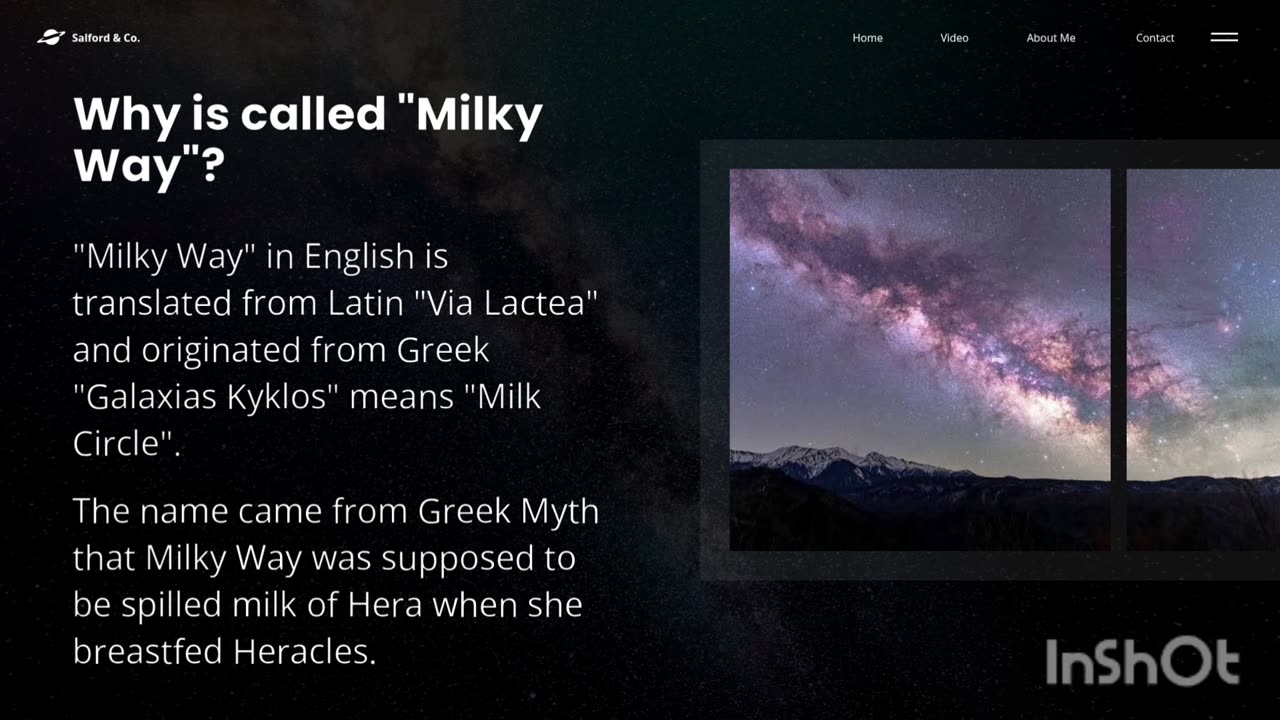 Salford & Co.

Home Video About Me Contact

Why is called "Milky Way"?

"Milky Way" in English is translated from Latin "Via Lactea" and originated from Greek "Galaxias Kyklos" means "Milk Circle".

The name came from Greek Myth that Milky Way was supposed to be spilled milk of Hera when she breastfed Heracles.

InShOt